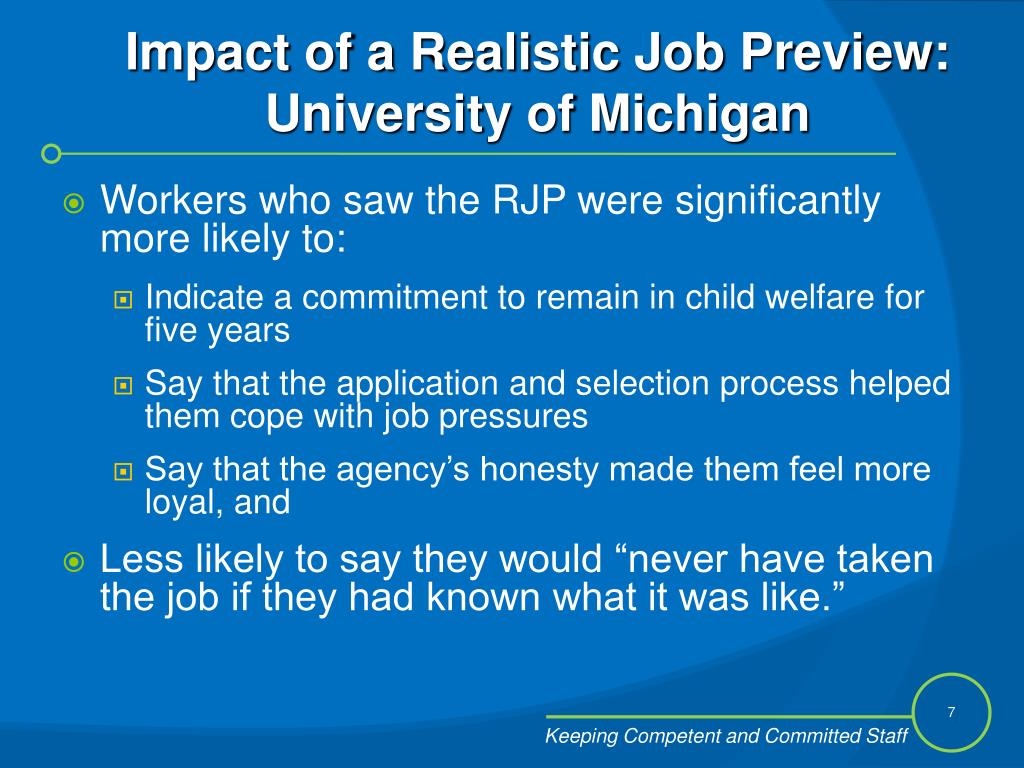 Impact of a Realistic Job Preview: University of Michigan

Workers who saw the RJP were significantly more likely to:

Indicate a commitment to remain in child welfare for five years

Say that the application and selection process helped them cope with job pressures

Say that the agency’s honesty made them feel more loyal, and

Less likely to say they would “never have taken the job if they had known what it was like.”

7

Keeping Competent and Committed Staff